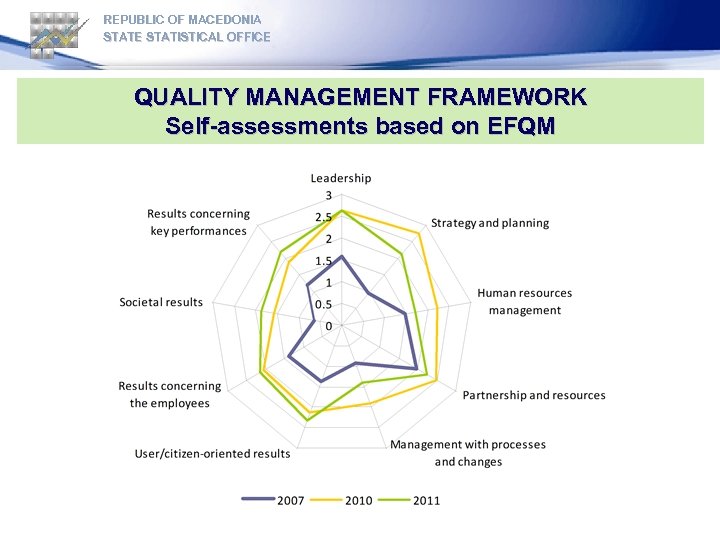 REPUBLIC OF MACEDONIA
STATE STATISTICAL OFFICE

QUALITY MANAGEMENT FRAMEWORK
Self-assessments based on EFQM

Leadership
3
2.5
2
1.5
1
0.5
0
Strategy and planning
Human resources management
Partnership and resources
Management with processes and changes
User/citizen-oriented results
Results concerning the employees
Societal results
Results concerning key performances

2007 2010 2011